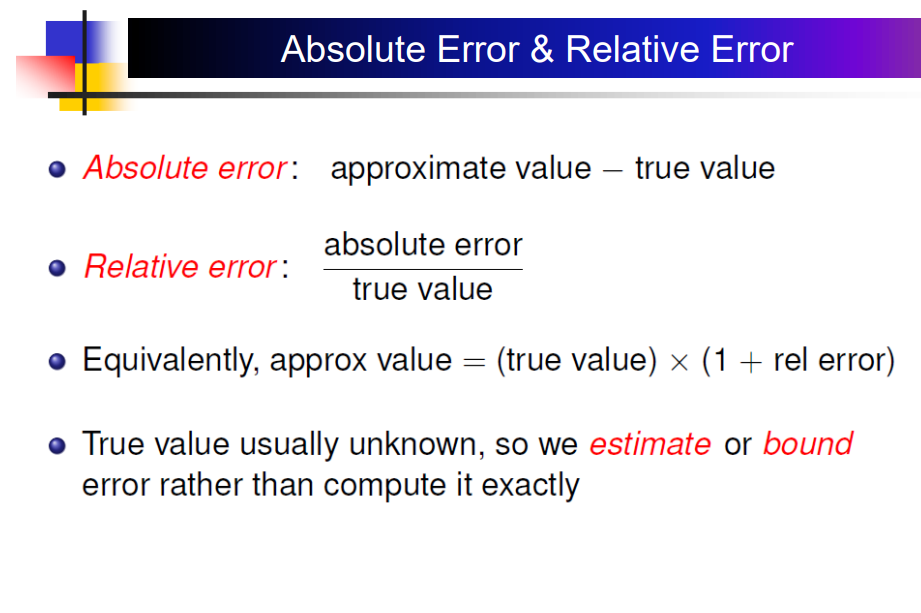 Absolute Error & Relative Error

- Absolute error: approximate value − true value

- Relative error: $\frac{\text{absolute error}}{\text{true value}}$

- Equivalently, approx value = (true value) × (1 + rel error)

- True value usually unknown, so we estimate or bound error rather than compute it exactly